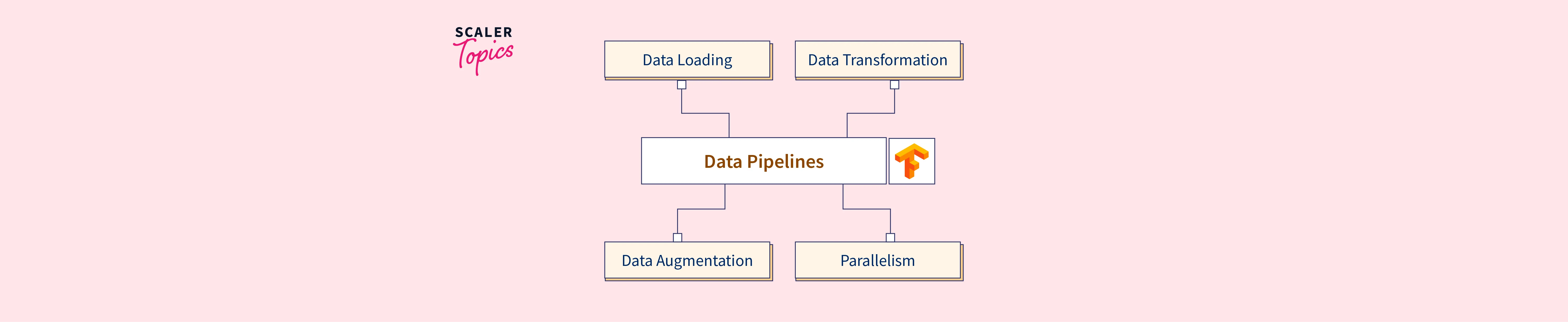 SCALER Topics

Data Loading

Data Transformation

Data Pipelines

Data Augmentation

Parallelism